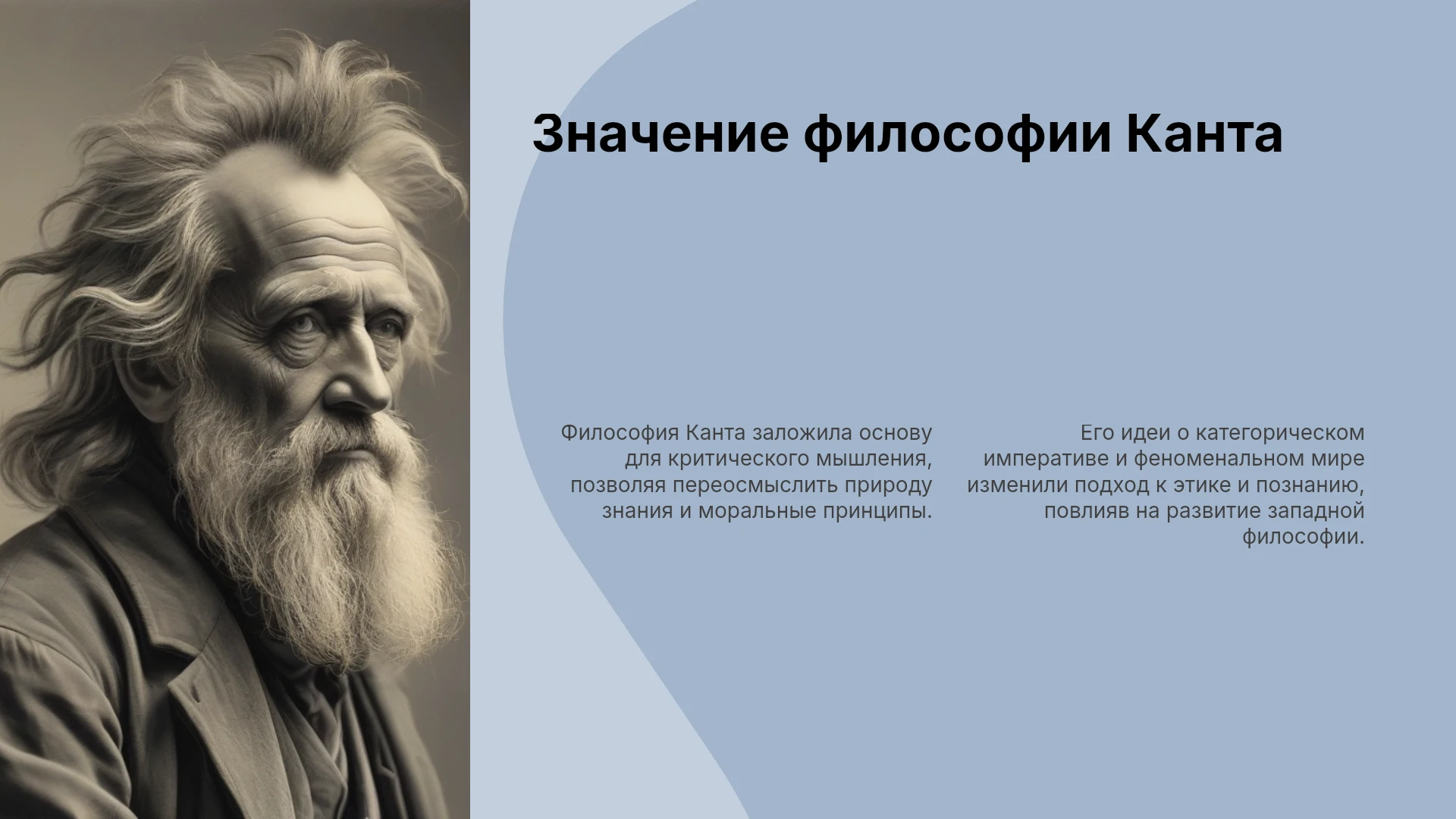 Значение философии Канта

Философия Канта заложила основу для критического мышления, позволяя переосмыслить природу знания и моральные принципы.

Его идеи о категорическом императиве и феноменальном мире изменили подход к этике и познанию, повлияв на развитие западной философии.